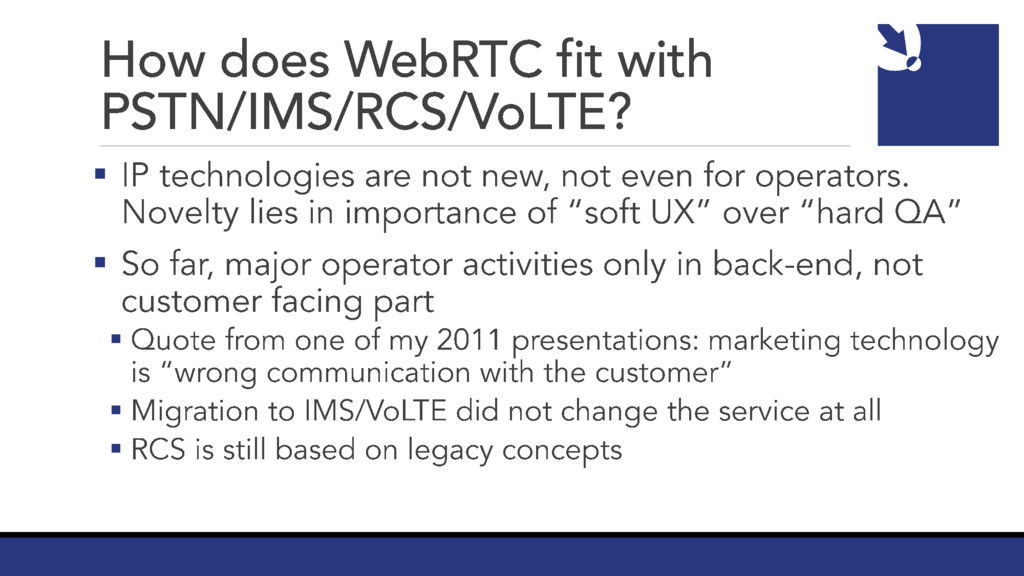 How does WebRTC fit with PSTN/IMS/RCS/VoLTE?

▪ IP technologies are not new, not even for operators. Novelty lies in importance of “soft UX” over “hard QA”

▪ So far, major operator activities only in back-end, not customer facing part

▪ Quote from one of my 2011 presentations: marketing technology is “wrong communication with the customer”

▪ Migration to IMS/VoLTE did not change the service at all

▪ RCS is still based on legacy concepts